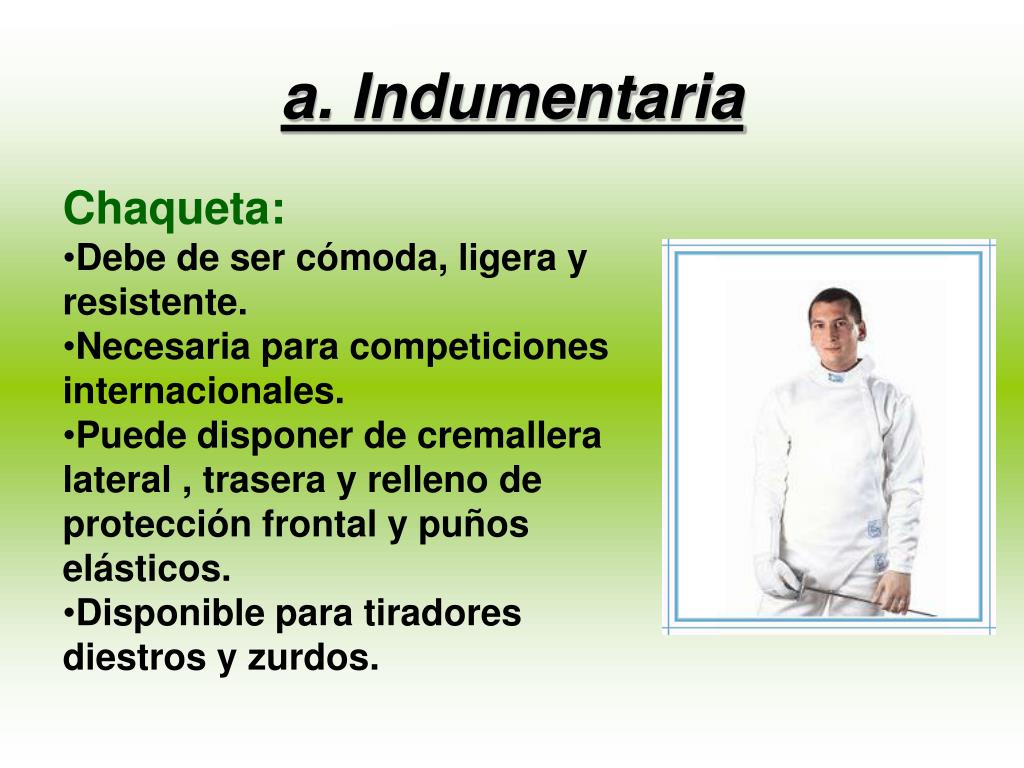 a. Indumentaria

Chaqueta:
•Debe de ser cómoda, ligera y resistente.
•Necesaria para competiciones internacionales.
•Puede disponer de cremallera lateral , trasera y relleno de protección frontal y puños elásticos.
•Disponible para tiradores diestros y zurdos.